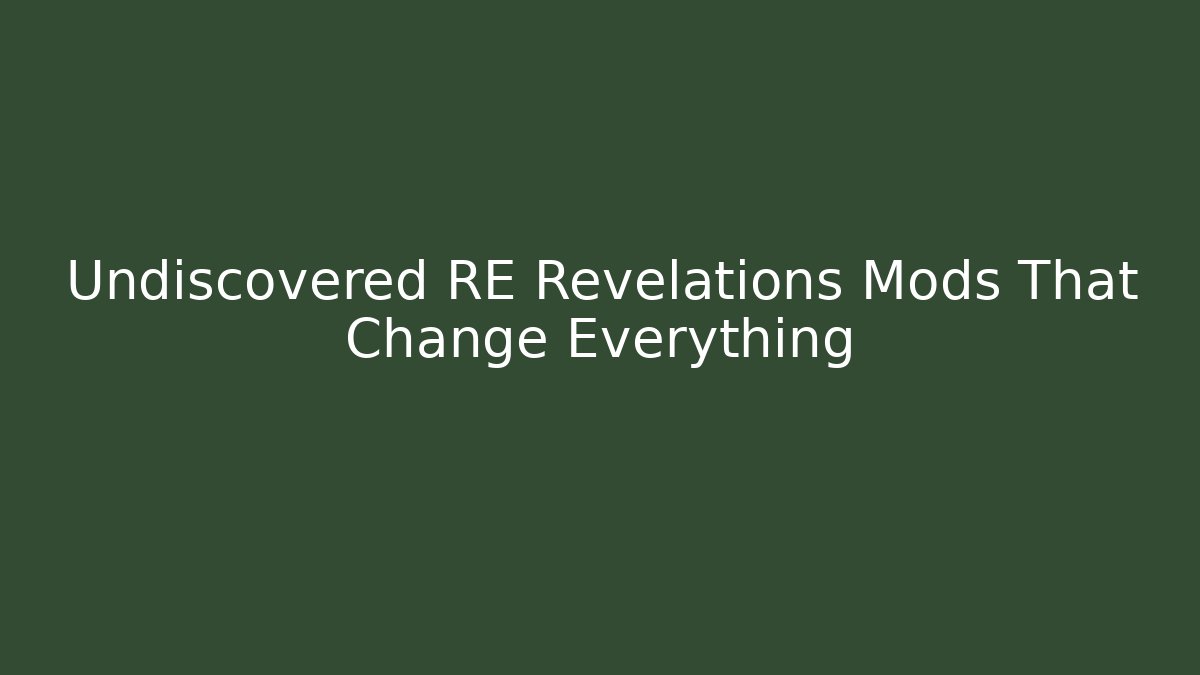 Undiscovered RE Revelations Mods That Change Everything